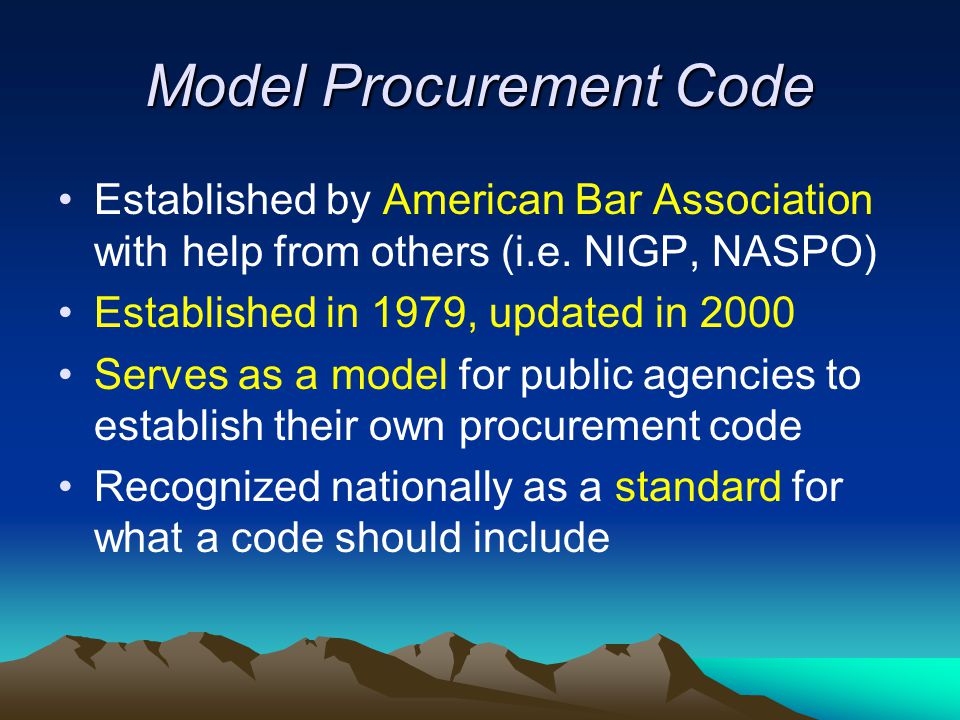 Model Procurement Code

• Established by American Bar Association with help from others (i.e. NIGP, NASPO)
• Established in 1979, updated in 2000
• Serves as a model for public agencies to establish their own procurement code
• Recognized nationally as a standard for what a code should include